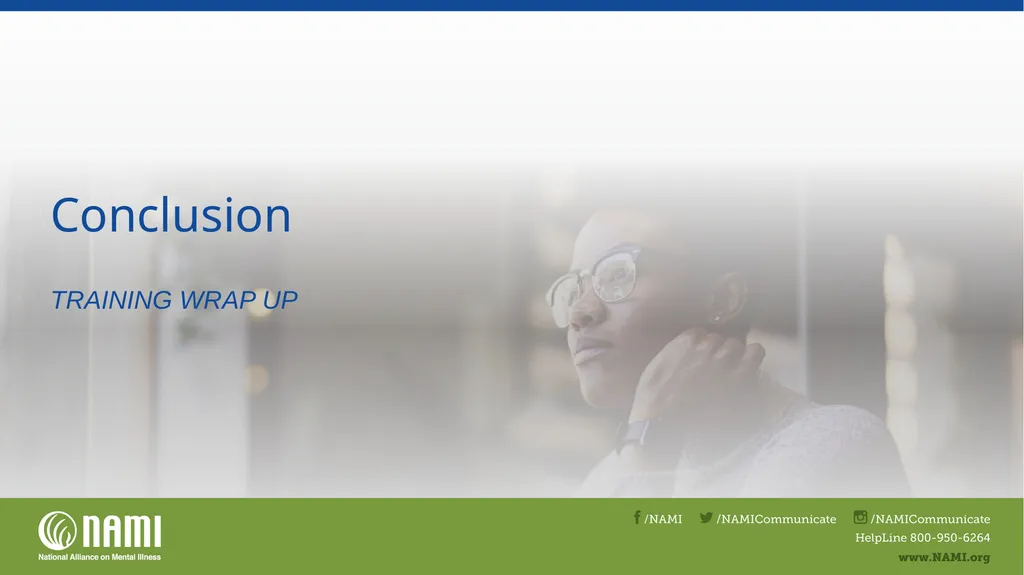 Conclusion

TRAINING WRAP UP

NAMI
National Alliance on Mental Illness

/NAMI /NAMICommunicate /NAMICommunicate
HelpLine 800-950-6264
www.NAMI.org